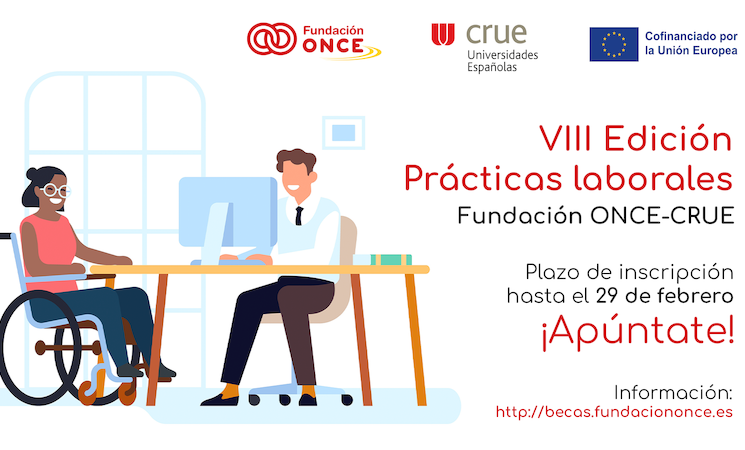 Fundación ONCE

crue Universidades Españolas

Cofinanciado por la Unión Europea

VIII Edición
Prácticas laborales
Fundación ONCE-CRUE

Plazo de inscripción hasta el 29 de febrero
¡Apúntate!

Información:
http://becas.fundaciononce.es